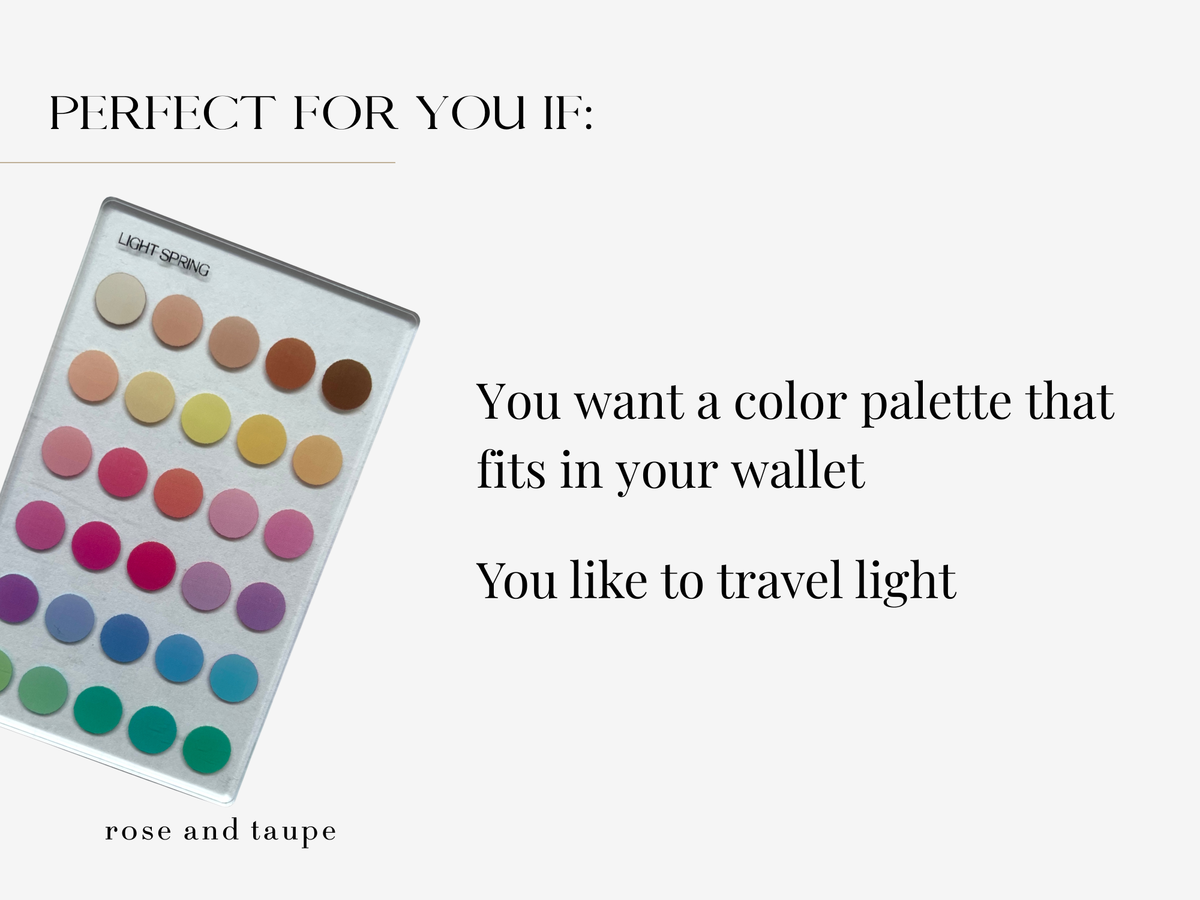 PERFECT FOR YOU IF:

LIGHT SPRING

You want a color palette that fits in your wallet

You like to travel light

rose and taupe